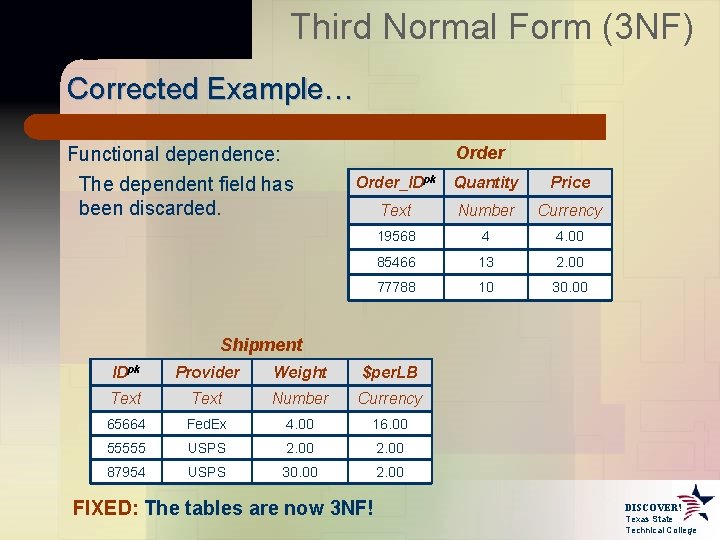 Third Normal Form (3NF)

Corrected Example…

Functional dependence:

The dependent field has been discarded.

Order

| Order_ID$^{pk}$ | Quantity | Price |
|---|---|---|
| Text | Number | Currency |
| 19568 | 4 | 4.00 |
| 85466 | 13 | 2.00 |
| 77788 | 10 | 30.00 |

Shipment

| ID$^{pk}$ | Provider | Weight | $perLB |
|---|---|---|---|
| Text | Text | Number | Currency |
| 65664 | FedEx | 4.00 | 16.00 |
| 55555 | USPS | 2.00 | 2.00 |
| 87954 | USPS | 30.00 | 2.00 |

FIXED: The tables are now 3NF!

DISCOVER! Texas State Technical College